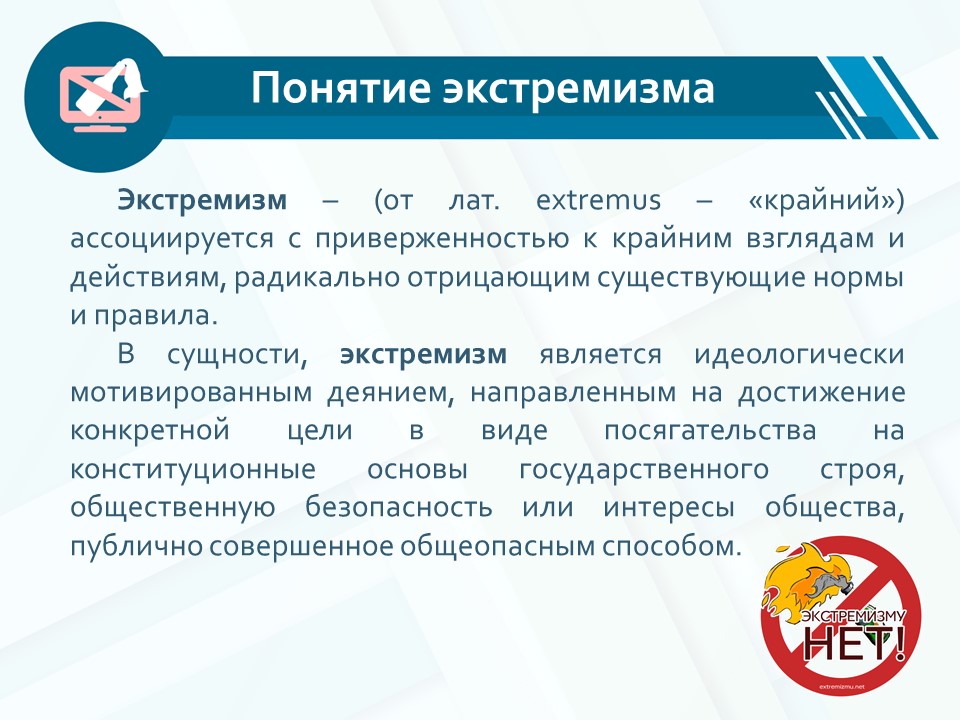 Понятие экстремизма

Экстремизм – (от лат. extremus – «крайний») ассоциируется с приверженностью к крайним взглядам и действиям, радикально отрицающим существующие нормы и правила.

В сущности, экстремизм является идеологически мотивированным деянием, направленным на достижение конкретной цели в виде посягательства на конституционные основы государственного строя, общественную безопасность или интересы общества, публично совершенное общеопасным способом.

ЭКСТРЕМИЗМУ НЕТ!

extremizmu.net